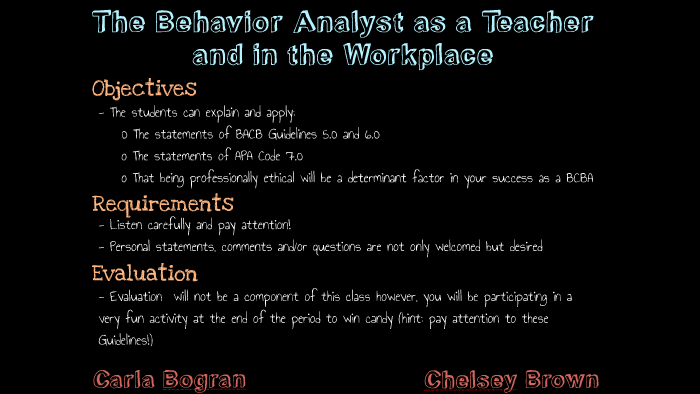 The Behavior Analyst as a Teacher and in the Workplace

Objectives

- The students can explain and apply:

o The statements of BACB Guidelines 5.0 and 6.0

o The statements of APA Code 7.0

o That being professionally ethical will be a determinant factor in your success as a BCBA

Requirements

- Listen carefully and pay attention!

- Personal statements, comments and/or questions are not only welcomed but desired

Evaluation

- Evaluation will not be a component of this class however, you will be participating in a very fun activity at the end of the period to win candy (hint: pay attention to these Guidelines!)

Carla Bogran

Chelsey Brown